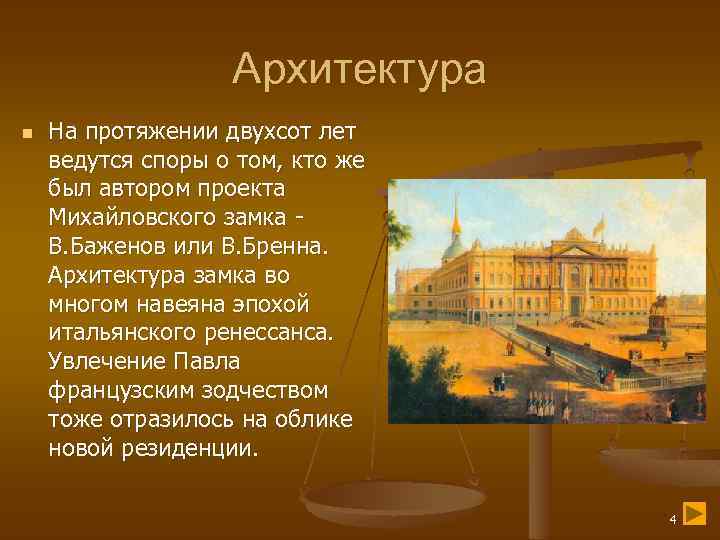 Архитектура

На протяжении двухсот лет ведутся споры о том, кто же был автором проекта Михайловского замка - В.Баженов или В.Бренна. Архитектура замка во многом навеяна эпохой итальянского ренессанса. Увлечение Павла французским зодчеством тоже отразилось на облике новой резиденции.

4